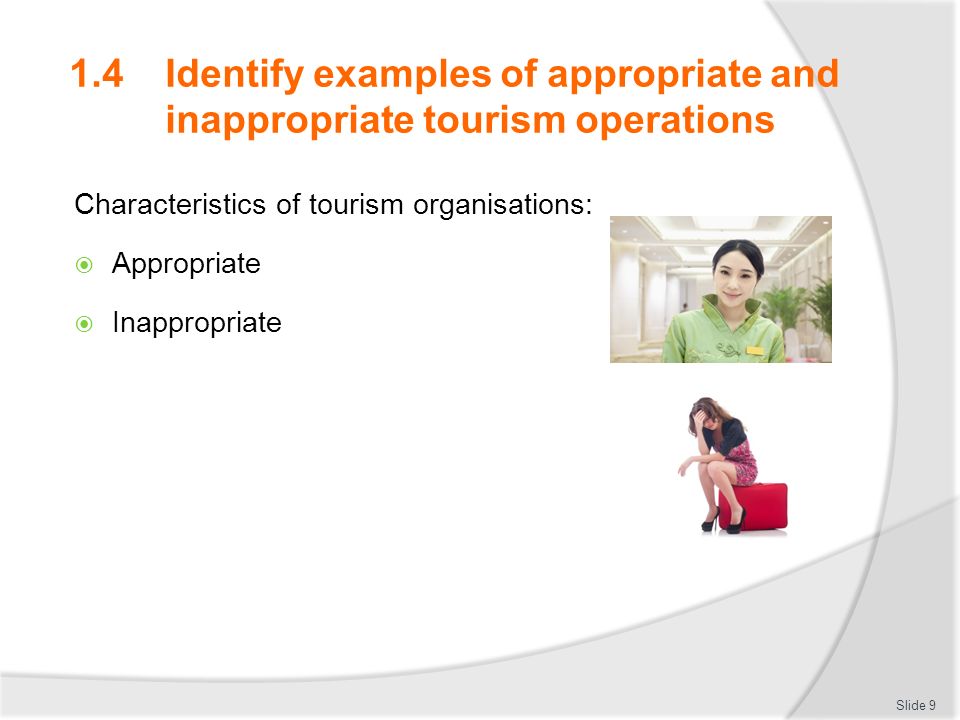 1.4 Identify examples of appropriate and inappropriate tourism operations

Characteristics of tourism organisations:

Appropriate

Inappropriate

Slide 9